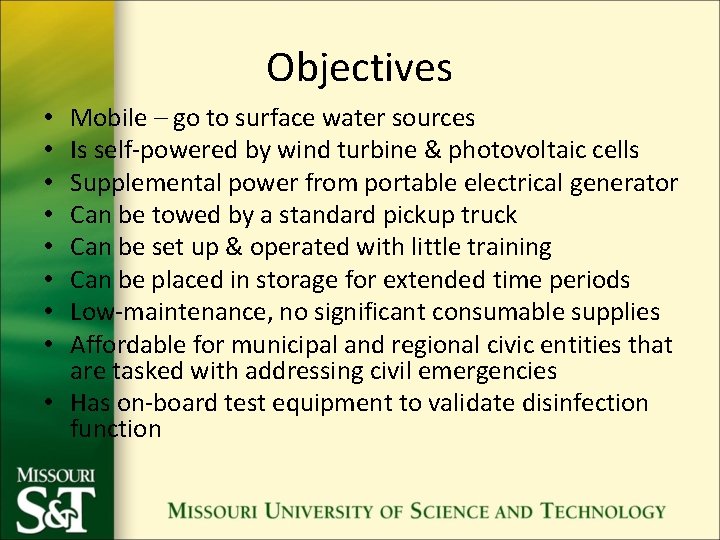 Objectives

• Mobile – go to surface water sources
• Is self-powered by wind turbine & photovoltaic cells
• Supplemental power from portable electrical generator
• Can be towed by a standard pickup truck
• Can be set up & operated with little training
• Can be placed in storage for extended time periods
• Low-maintenance, no significant consumable supplies
• Affordable for municipal and regional civic entities that are tasked with addressing civil emergencies
• Has on-board test equipment to validate disinfection function

MISSOURI
S&T

MISSOURI UNIVERSITY OF SCIENCE AND TECHNOLOGY